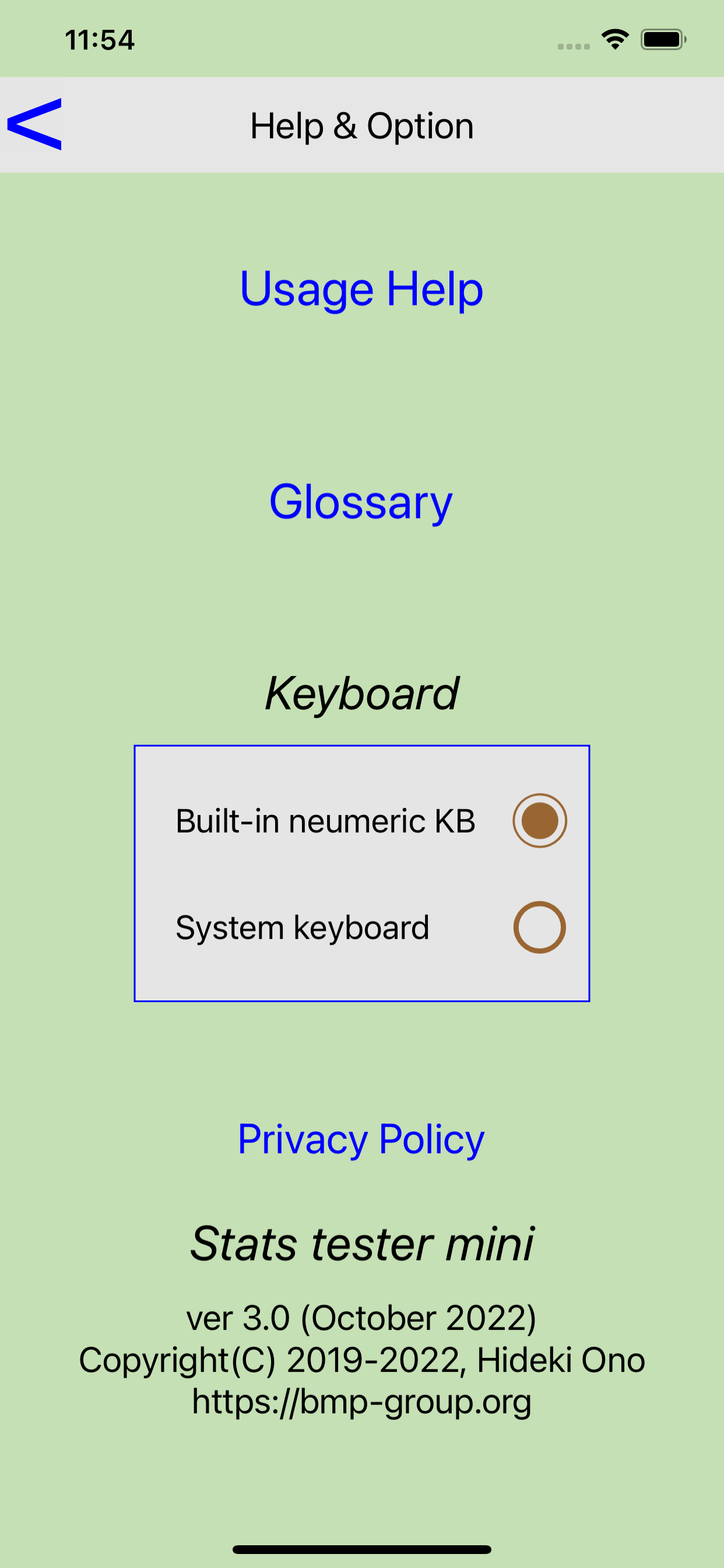 11:54

<

Help & Option

Usage Help

Glossary

Keyboard

Built-in neumeric KB

System keyboard

Privacy Policy

Stats tester mini

ver 3.0 (October 2022)
Copyright(C) 2019-2022, Hideki Ono
https://bmp-group.org